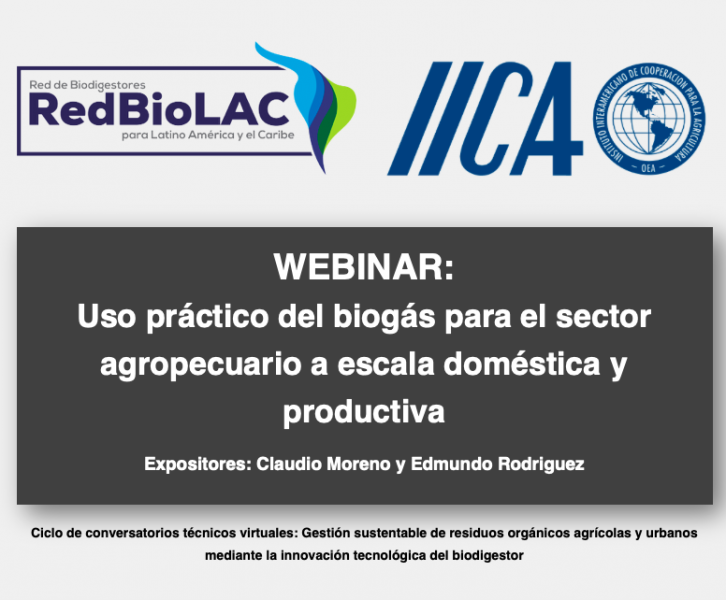 Red de Biodigestores
RedBioLAC
para Latino América y el Caribe

IICA

INSTITUTO INTERAMERICANO DE COOPERACION PARA LA AGRICULTURA
OEA

WEBINAR:
Uso práctico del biogás para el sector agropecuario a escala doméstica y productiva

Expositores: Claudio Moreno y Edmundo Rodriguez

Ciclo de conversatorios técnicos virtuales: Gestión sustentable de residuos orgánicos agrícolas y urbanos mediante la innovación tecnológica del biodigestor